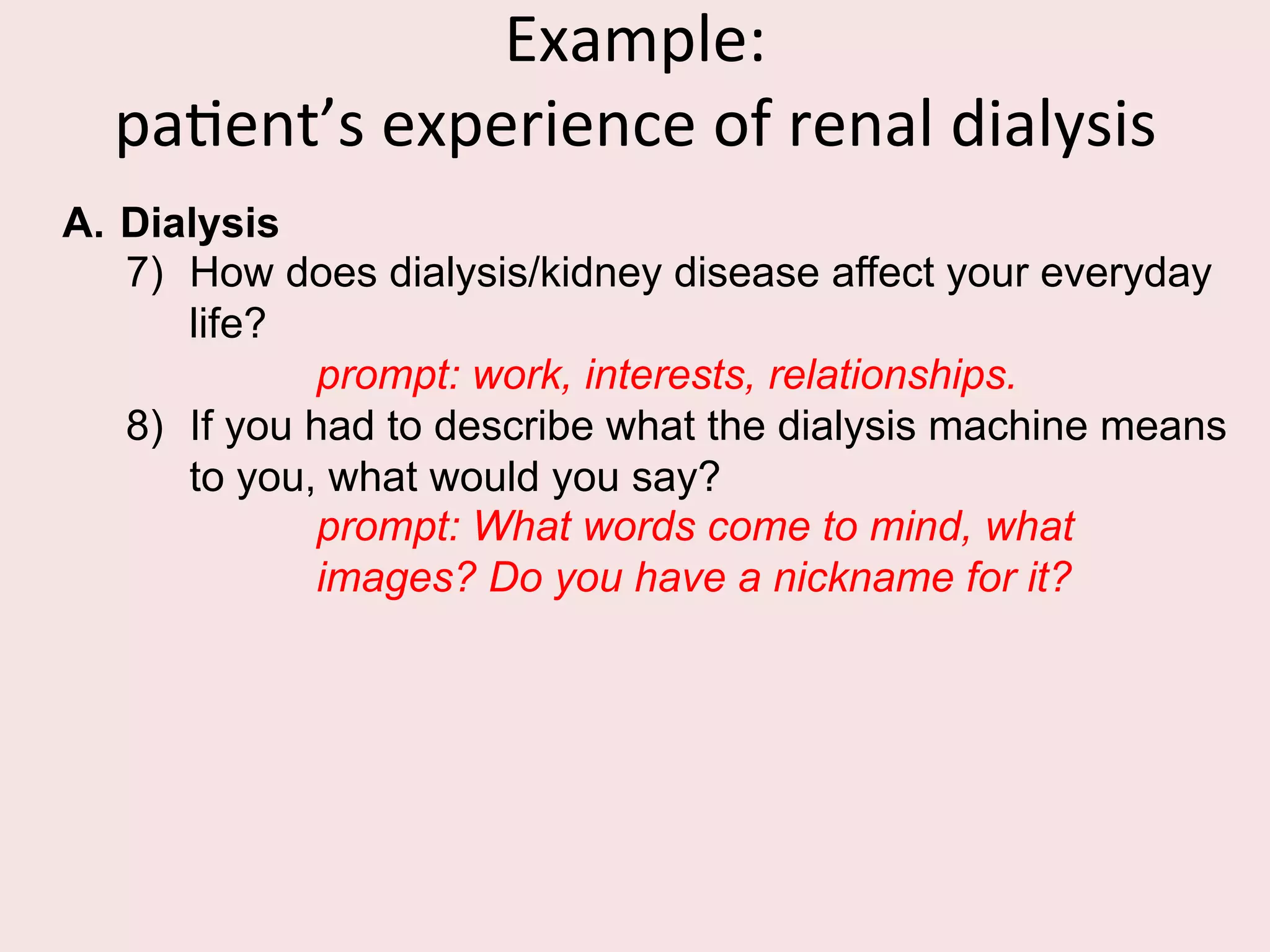 Example:
patient’s experience of renal dialysis

A. Dialysis

7) How does dialysis/kidney disease affect your everyday life?

prompt: work, interests, relationships.

8) If you had to describe what the dialysis machine means to you, what would you say?

prompt: What words come to mind, what images? Do you have a nickname for it?